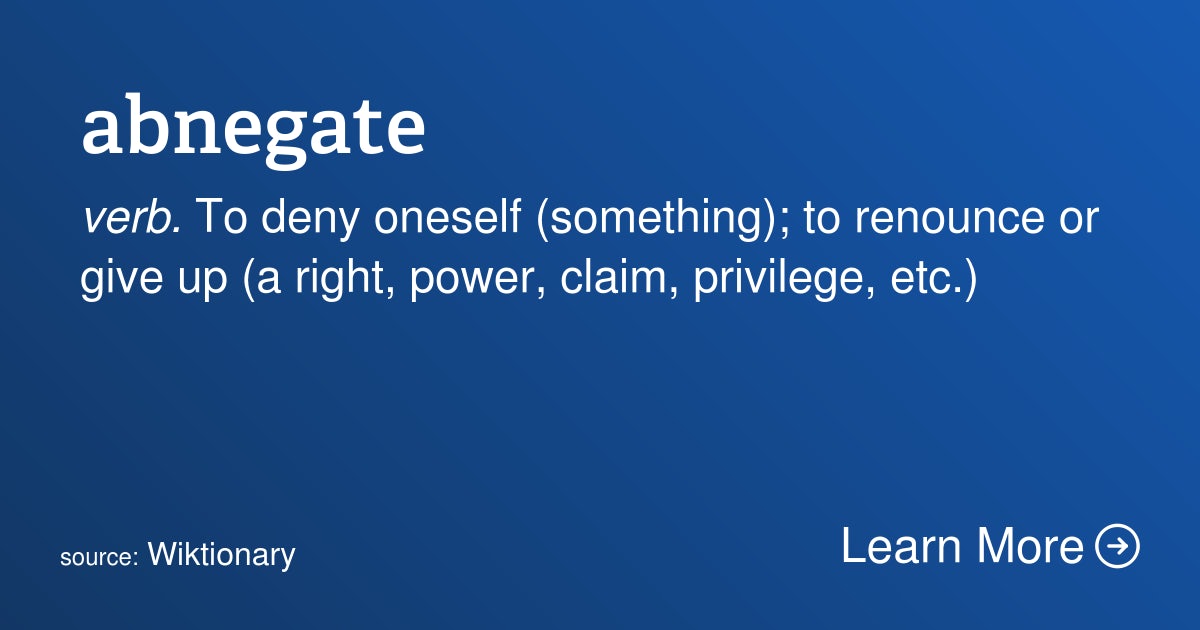 abnegate

verb. To deny oneself (something); to renounce or give up (a right, power, claim, privilege, etc.)

source: Wiktionary

Learn More